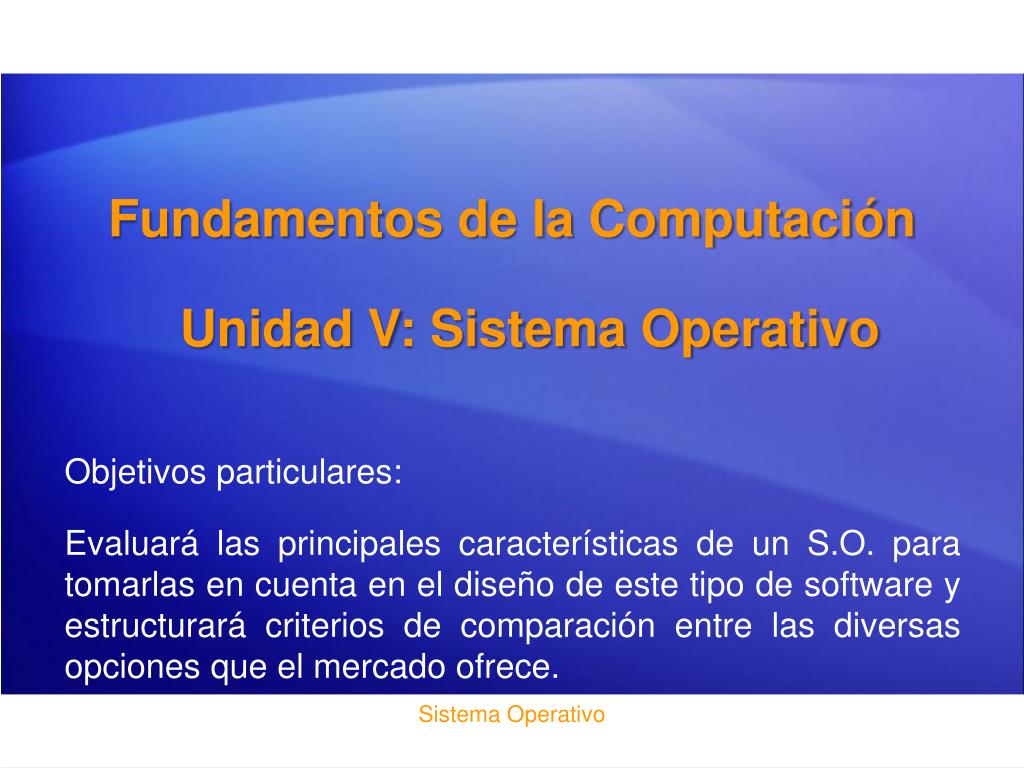 Fundamentos de la Computación

Unidad V: Sistema Operativo

Objetivos particulares:

Evaluará las principales características de un S.O. para tomarlas en cuenta en el diseño de este tipo de software y estructurará criterios de comparación entre las diversas opciones que el mercado ofrece.

Sistema Operativo